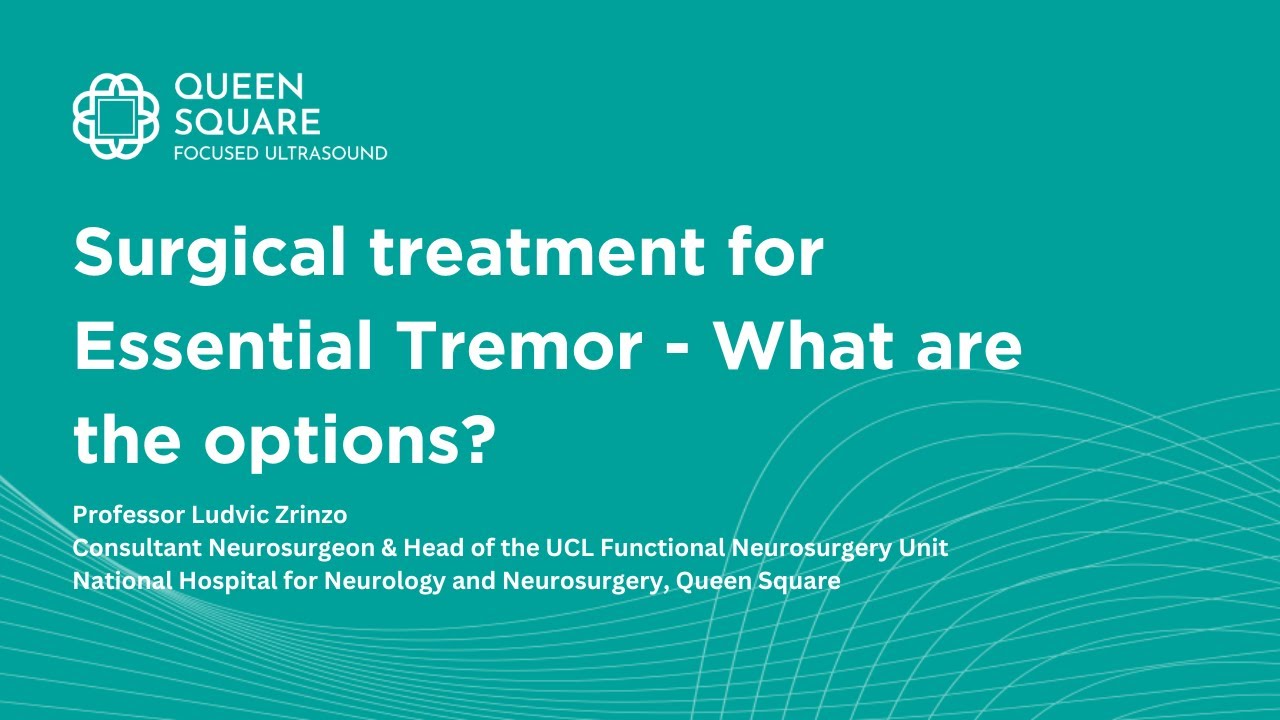 QUEEN SQUARE
FOCUSED ULTRASOUND

Surgical treatment for Essential Tremor - What are the options?

Professor Ludvic Zrinzo
Consultant Neurosurgeon & Head of the UCL Functional Neurosurgery Unit
National Hospital for Neurology and Neurosurgery, Queen Square